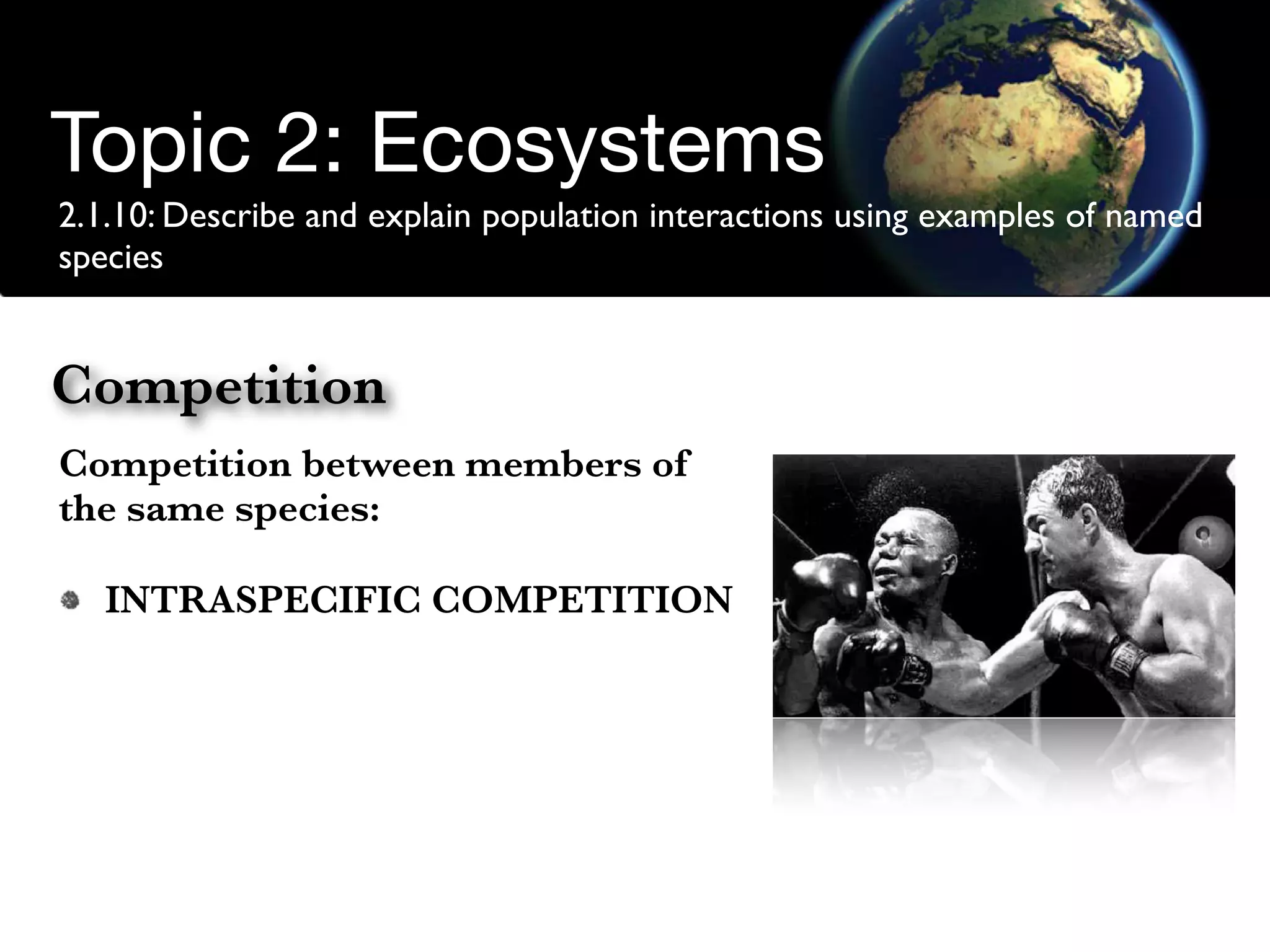 Topic 2: Ecosystems

2.1.10: Describe and explain population interactions using examples of named species

Competition

Competition between members of the same species:

INTRASPECIFIC COMPETITION